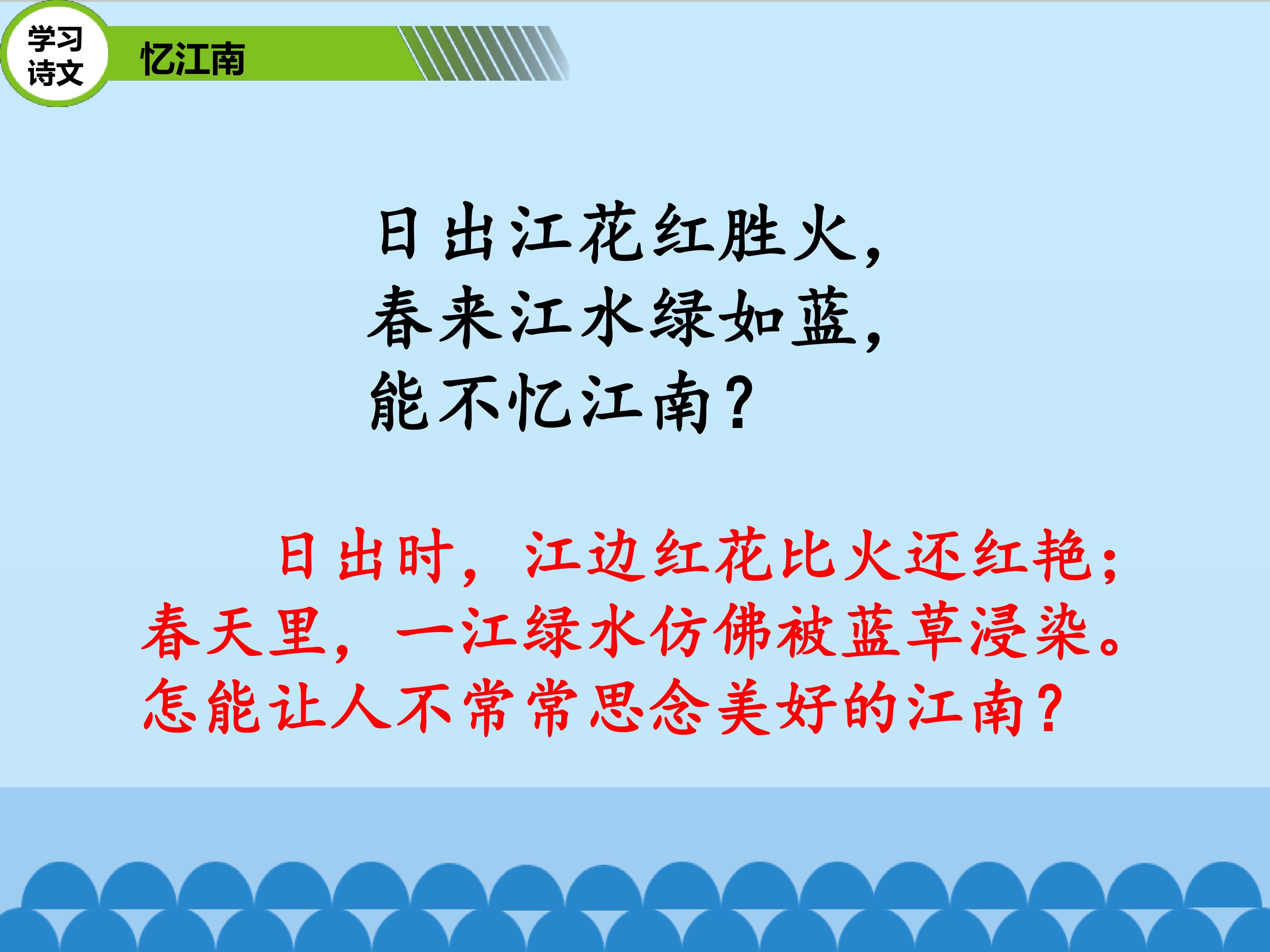 学习诗文

忆江南

日出江花红胜火，
春来江水绿如蓝，
能不忆江南？

日出时，江边红花比火还红艳；春天里，一江绿水仿佛被蓝草浸染。怎能让人不常常思念美好的江南？